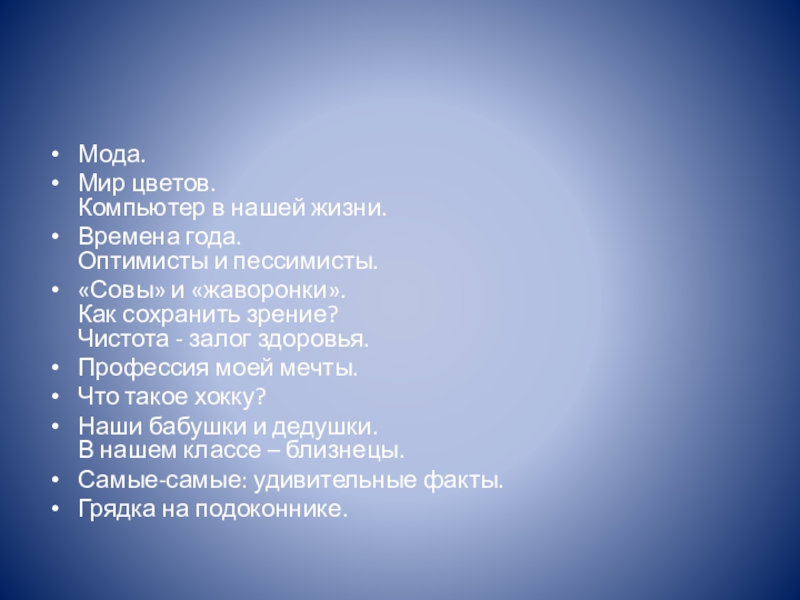 • Мода.
• Мир цветов.
Компьютер в нашей жизни.
• Времена года.
Оптимисты и пессимисты.
• «Совы» и «жаворонки».
Как сохранить зрение?
Чистота - залог здоровья.
• Профессия моей мечты.
• Что такое хокку?
• Наши бабушки и дедушки.
В нашем классе – близнецы.
• Самые-самые: удивительные факты.
• Грядка на подоконнике.